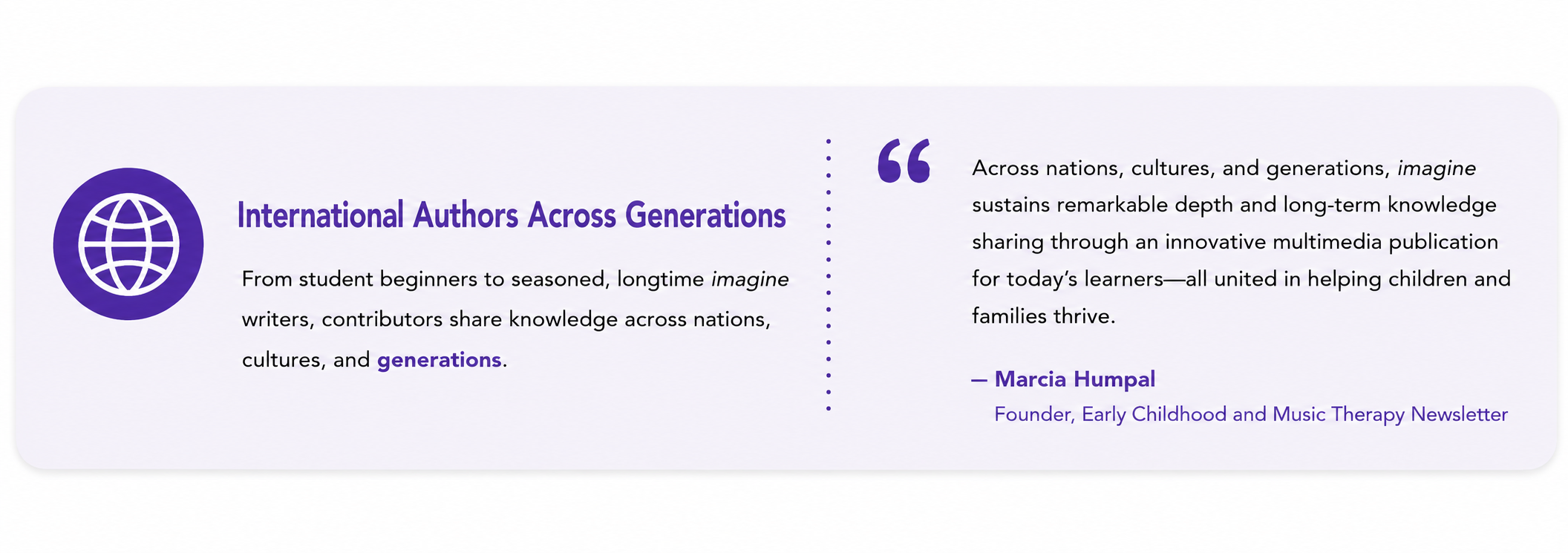 International Authors Across Generations

From student beginners to seasoned, longtime imagine writers, contributors share knowledge across nations, cultures, and generations.

“

Across nations, cultures, and generations, imagine sustains remarkable depth and long-term knowledge sharing through an innovative multimedia publication for today’s learners—all united in helping children and families thrive.

— Marcia Humpal
Founder, Early Childhood and Music Therapy Newsletter